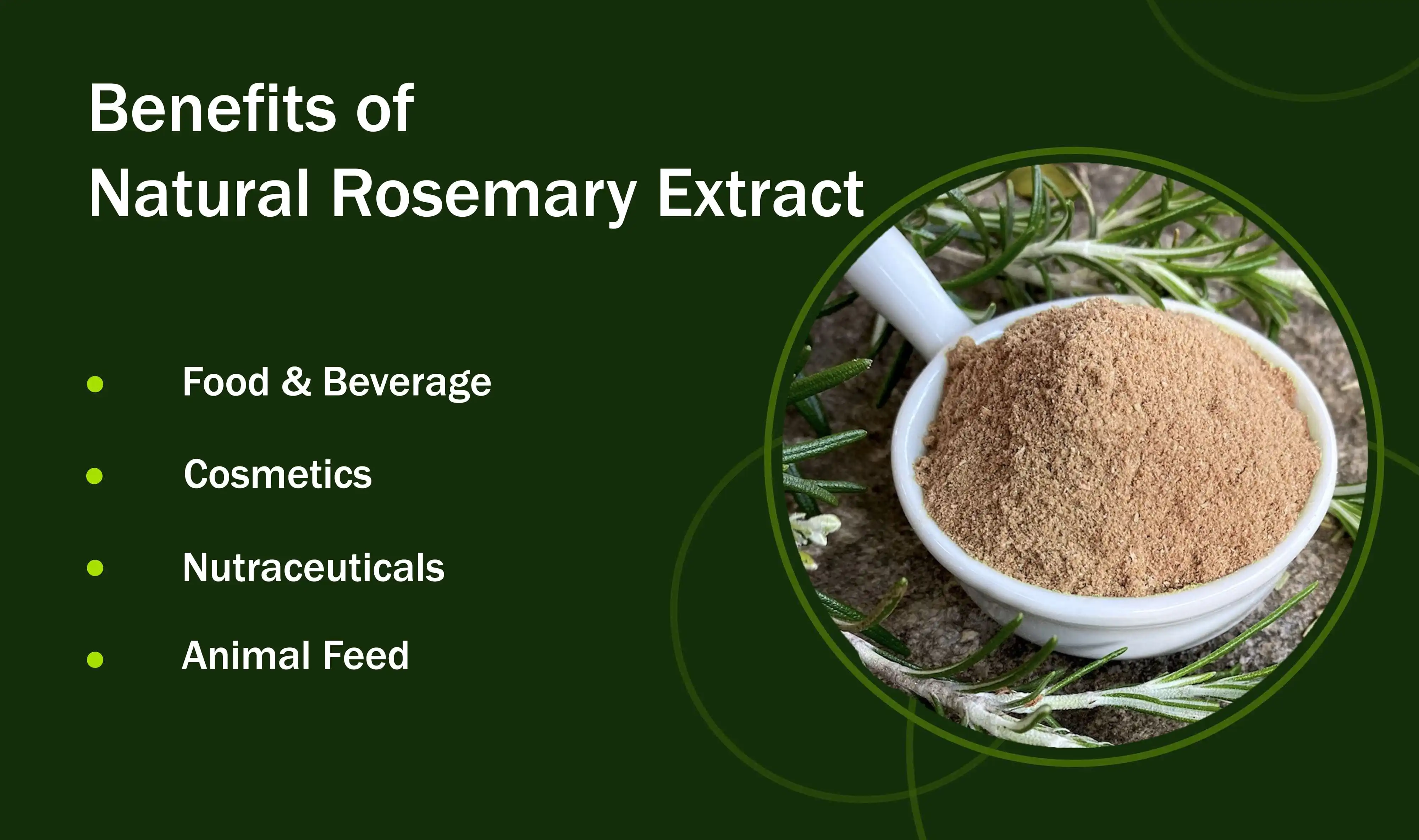 Benefits of
Natural Rosemary Extract

- Food & Beverage
- Cosmetics
- Nutraceuticals
- Animal Feed